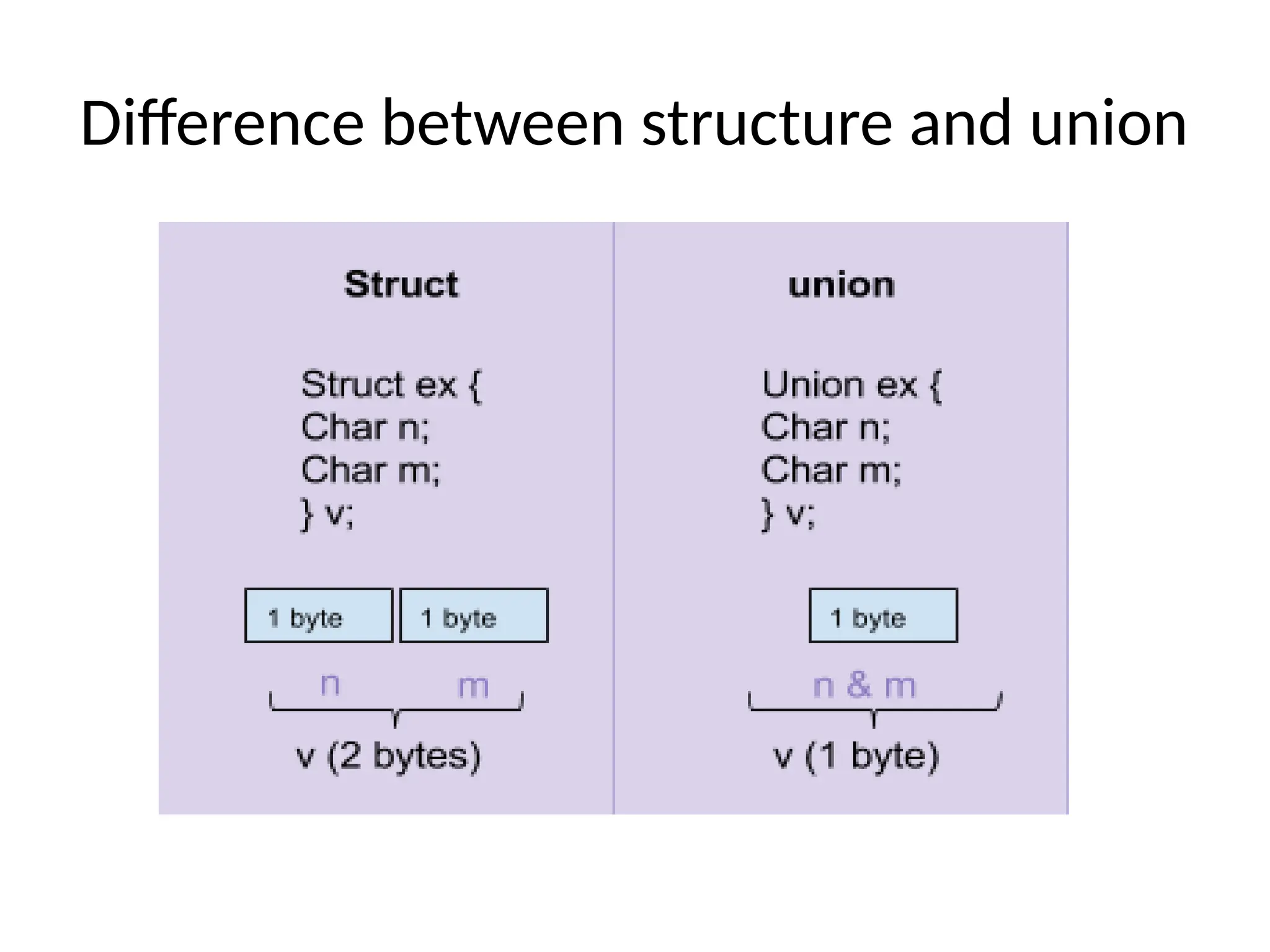 Difference between structure and union

Struct

Struct ex {
Char n;
Char m;
} v;

1 byte

1 byte

n

m

v (2 bytes)

union

Union ex {
Char n;
Char m;
} v;

1 byte

n & m

v (1 byte)